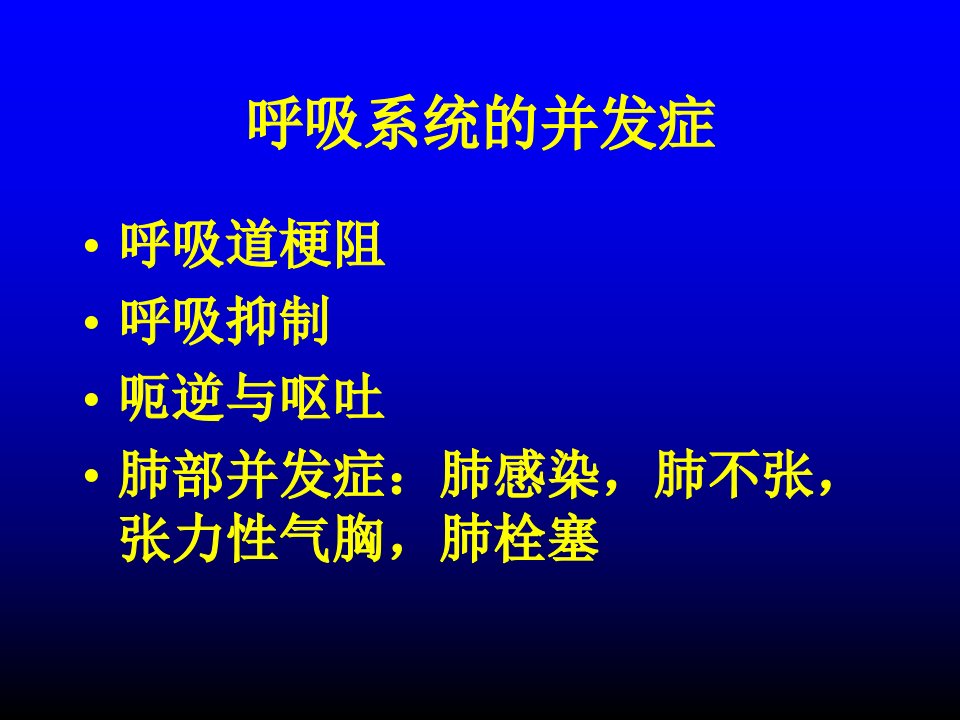 呼吸系统的并发症

• 呼吸道梗阻
• 呼吸抑制
• 呃逆与呕吐
• 肺部并发症：肺感染，肺不张，张力性气胸，肺栓塞